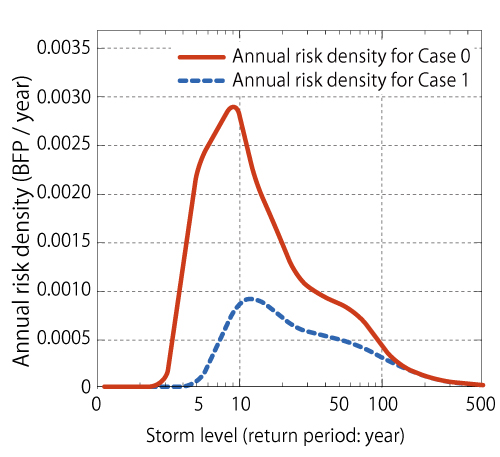 Annual risk density for Case 0
Annual risk density for Case 1

Annual risk density (BFP / year)

0.0035
0.0030
0.0025
0.0020
0.0015
0.0010
0.0005
0

0
5
10
50
100
500

Storm level (return period: year)